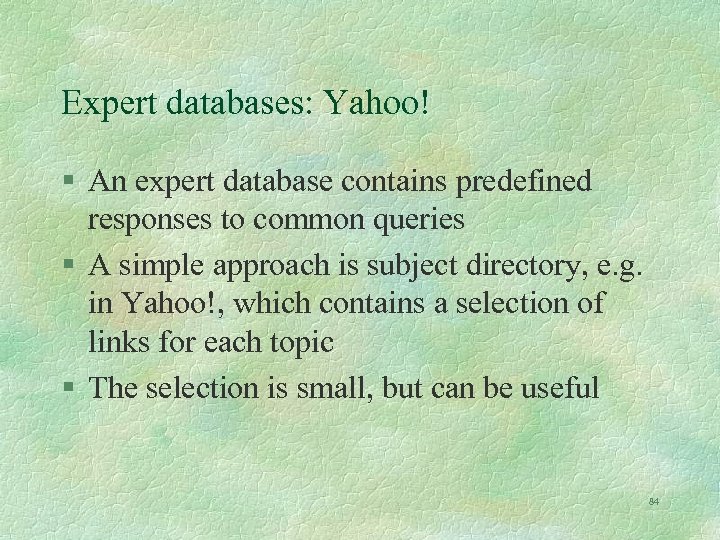 Expert databases: Yahoo!

§ An expert database contains predefined responses to common queries

§ A simple approach is subject directory, e.g. in Yahoo!, which contains a selection of links for each topic

§ The selection is small, but can be useful

84